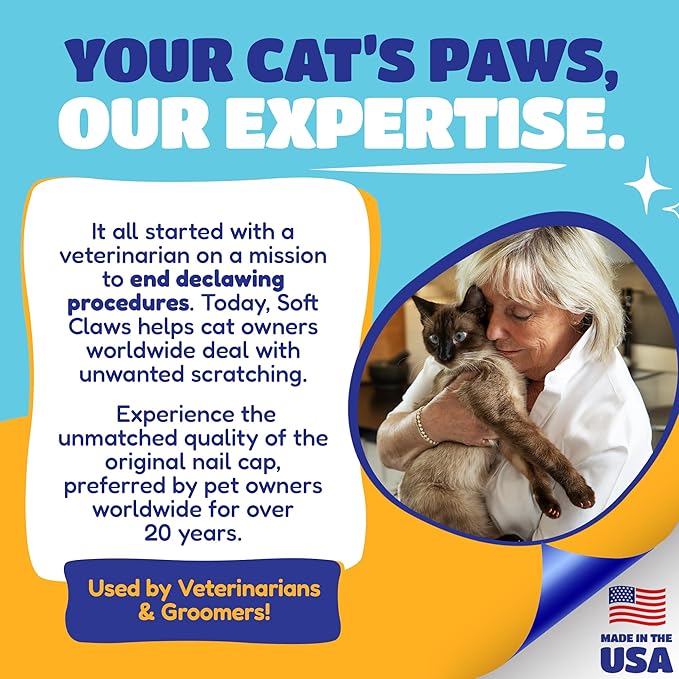 YOUR CAT'S PAWS, OUR EXPERTISE.

It all started with a veterinarian on a mission to end declawing procedures. Today, Soft Claws helps cat owners worldwide deal with unwanted scratching.

Experience the unmatched quality of the original nail cap, preferred by pet owners worldwide for over 20 years.

Used by Veterinarians & Groomers!

MADE IN THE USA